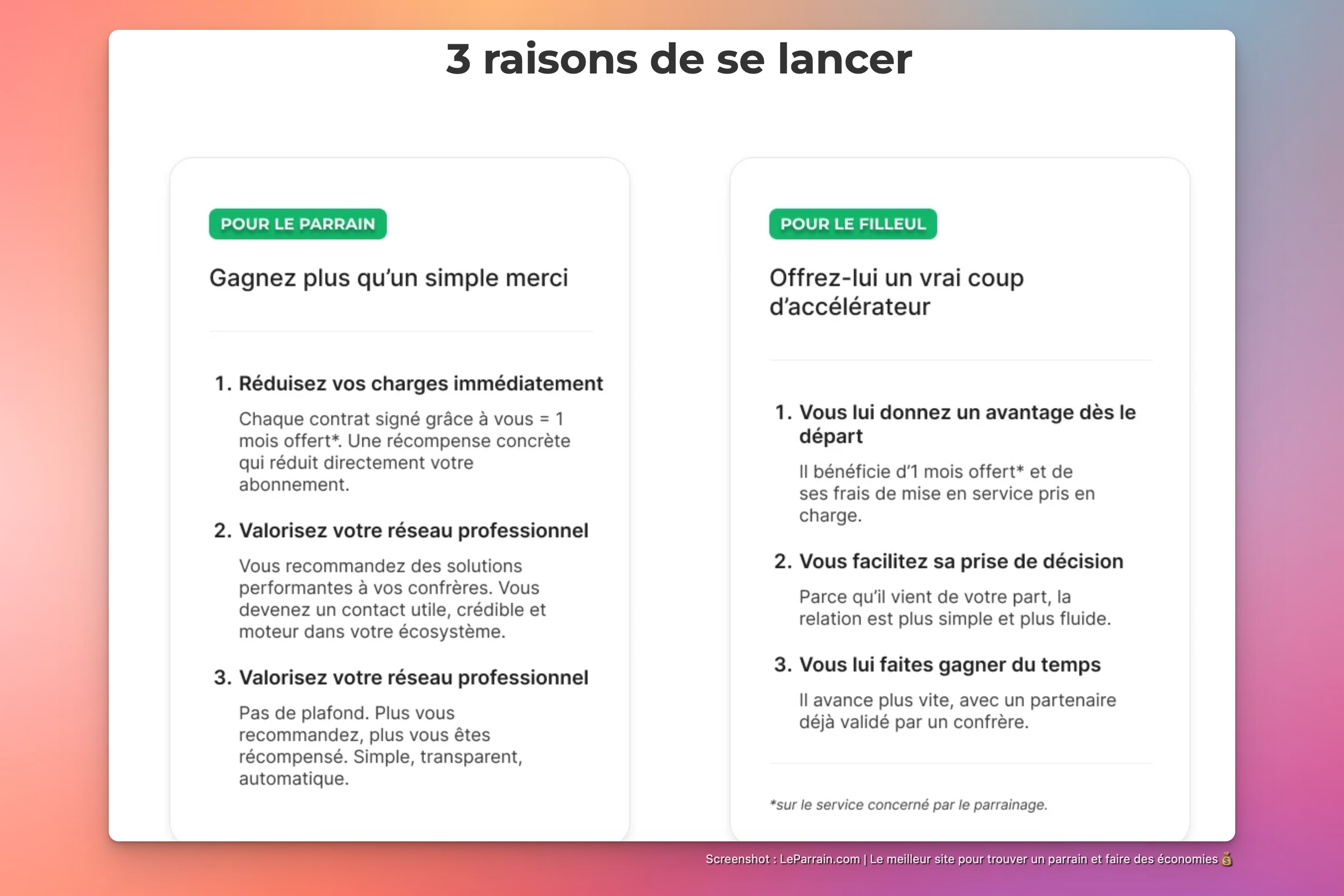 3 raisons de se lancer

POUR LE PARRAIN

Gagnez plus qu'un simple merci

1. Réduisez vos charges immédiatement

Chaque contrat signé grâce à vous = 1 mois offert*. Une récompense concrète qui réduit directement votre abonnement.

2. Valorisez votre réseau professionnel

Vous recommandez des solutions performantes à vos confrères. Vous devenez un contact utile, crédible et moteur dans votre écosystème.

3. Valorisez votre réseau professionnel

Pas de plafond. Plus vous recommandez, plus vous êtes récompensé. Simple, transparent, automatique.

POUR LE FILLEUL

Offrez-lui un vrai coup d'accélérateur

1. Vous lui donnez un avantage dès le départ

Il bénéficie d'1 mois offert* et de ses frais de mise en service pris en charge.

2. Vous facilitez sa prise de décision

Parce qu'il vient de votre part, la relation est plus simple et plus fluide.

3. Vous lui faites gagner du temps

Il avance plus vite, avec un partenaire déjà validé par un confrère.

*sur le service concerné par le parrainage.

Screenshot : LeParrain.com | Le meilleur site pour trouver un parrain et faire des économies 💰